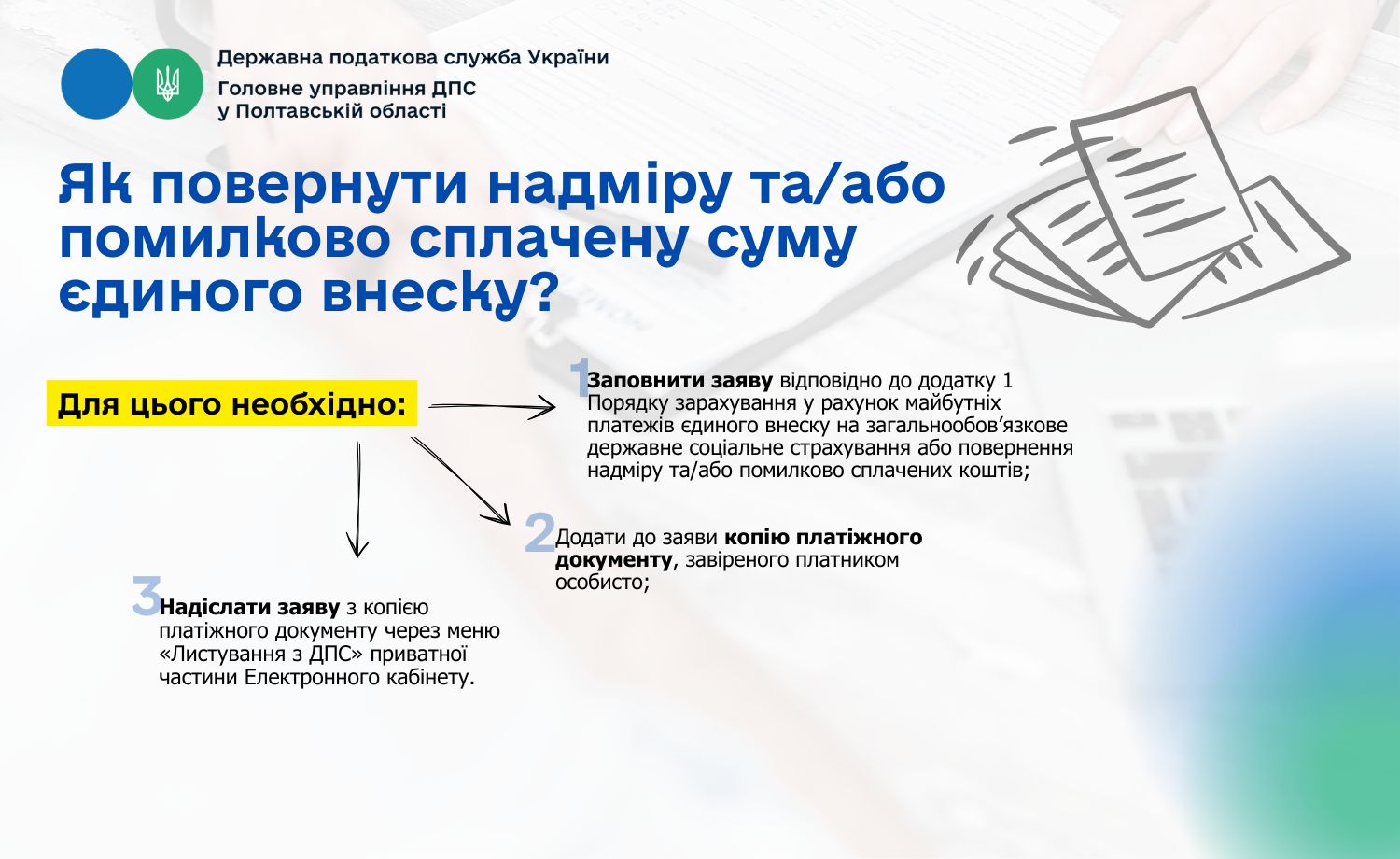 Державна податкова служба України
Головне управління ДПС у Полтавській області

Як повернути надміру та/або помилково сплачену суму єдиного внеску?

Для цього необхідно:

1 Заповнити заяву відповідно до додатку 1 Порядку зарахування у рахунок майбутніх платежів єдиного внеску на загальнообов'язкове державне соціальне страхування або повернення надміру та/або помилково сплачених коштів;

2 Додати до заяви копію платіжного документу, завіреного платником особисто;

3 Надіслати заяву з копією платіжного документу через меню «Листування з ДПС» приватної частини Електронного кабінету.